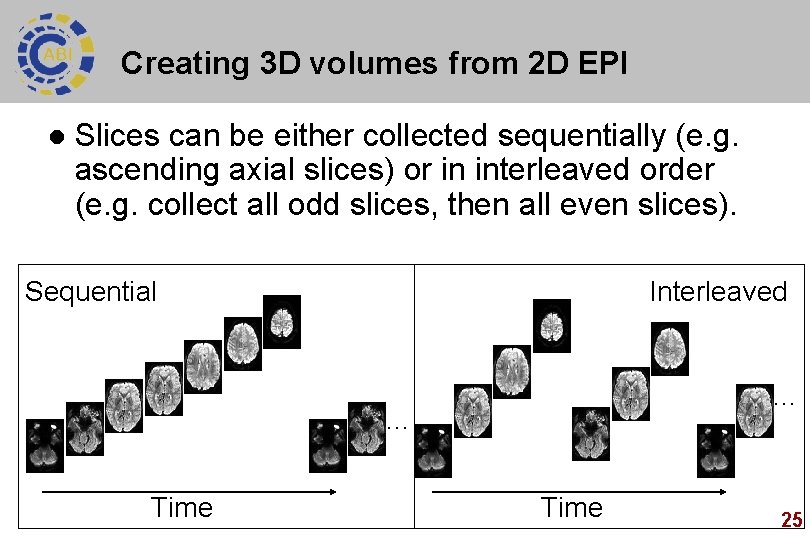 CABI

Creating 3D volumes from 2D EPI

● Slices can be either collected sequentially (e.g. ascending axial slices) or in interleaved order (e.g. collect all odd slices, then all even slices).

Sequential

...

Time

Interleaved

...

Time

25